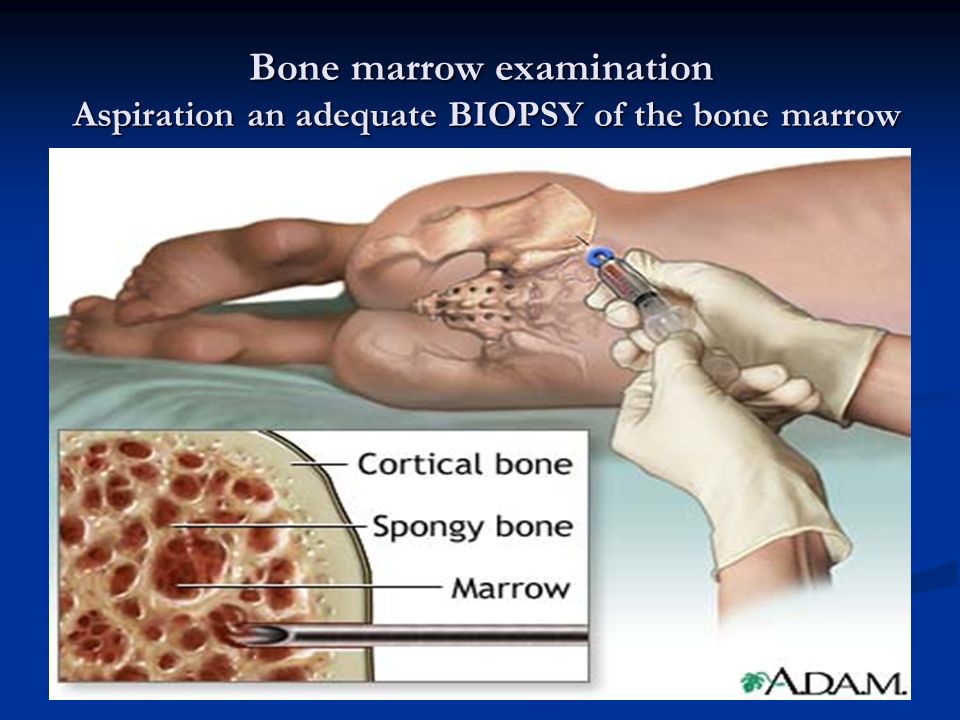 Bone marrow examination
Aspiration an adequate BIOPSY of the bone marrow

Cortical bone
Spongy bone
Marrow

A.D.A.M.